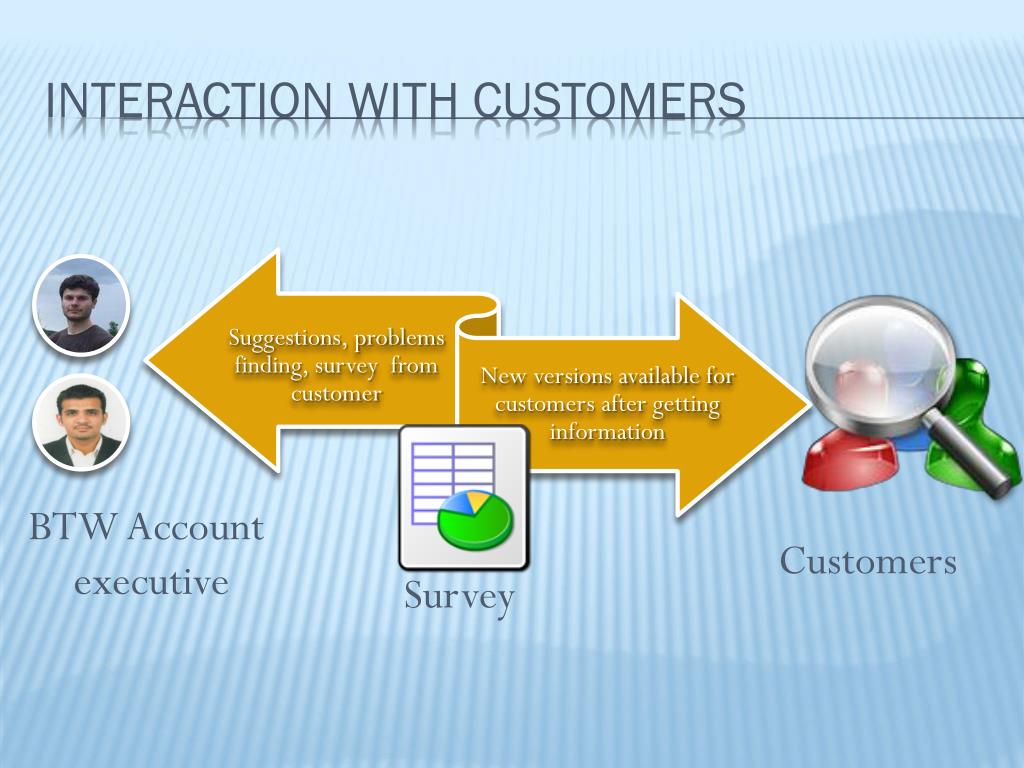 INTERACTION WITH CUSTOMERS

Suggestions, problems finding, survey from customer

New versions available for customers after getting information

BTW Account executive

Survey

Customers